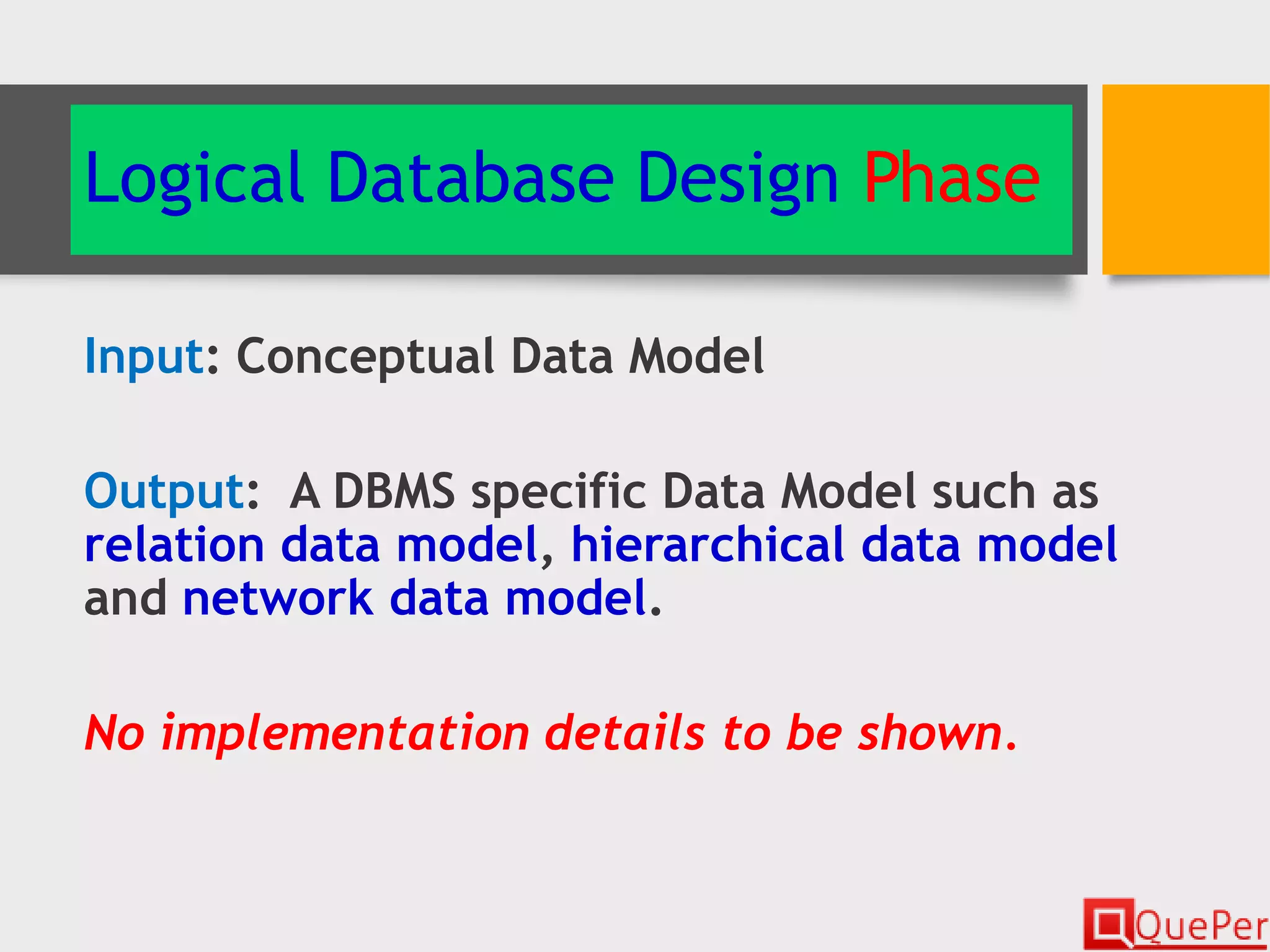 Logical Database Design Phase

Input: Conceptual Data Model

Output: A DBMS specific Data Model such as relation data model, hierarchical data model and network data model.

No implementation details to be shown.

QuePer